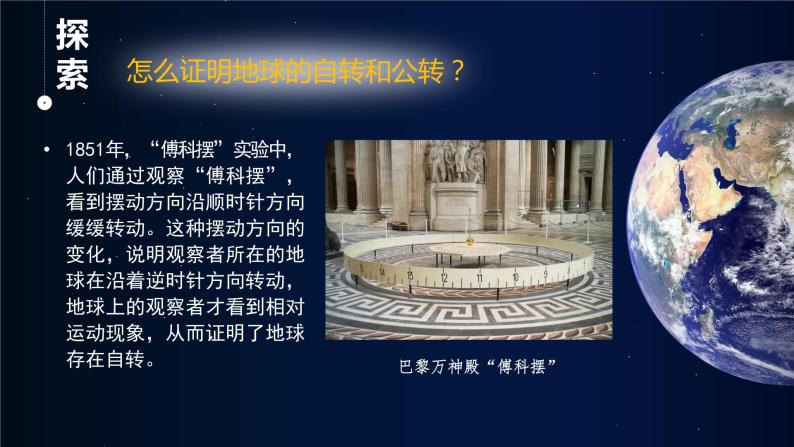 探索

怎么证明地球的自转和公转？

• 1851年，“傅科摆”实验中，人们通过观察“傅科摆”，看到摆动方向沿顺时针方向缓缓转动。这种摆动方向的变化，说明观察者所在的地球在沿着逆时针方向转动，地球上的观察者才看到相对运动现象，从而证明了地球存在自转。

14 13 12 11 10 9

巴黎万神殿“傅科摆”